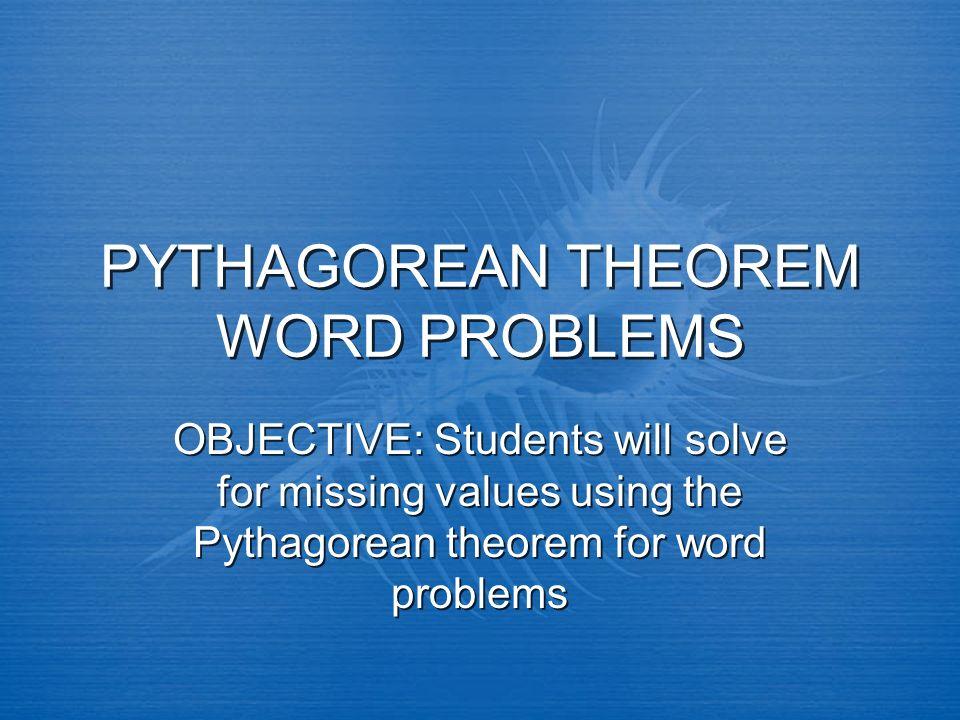 PYTHAGOREAN THEOREM WORD PROBLEMS

OBJECTIVE: Students will solve for missing values using the Pythagorean theorem for word problems